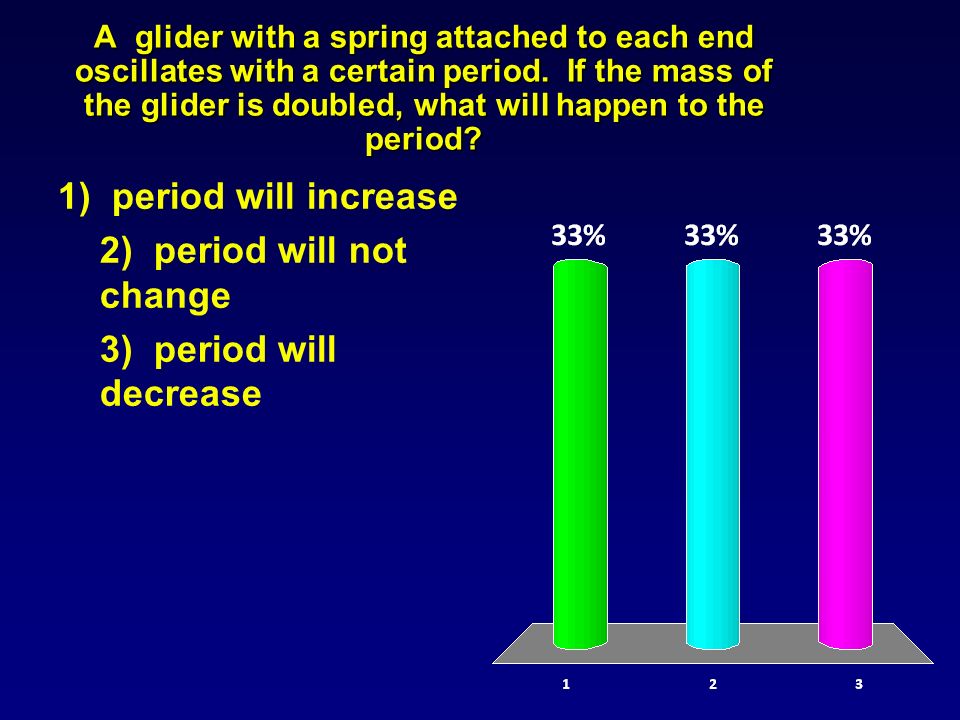 A glider with a spring attached to each end oscillates with a certain period. If the mass of the glider is doubled, what will happen to the period?

1) period will increase

2) period will not change

3) period will decrease

33%

33%

33%

1

2

3